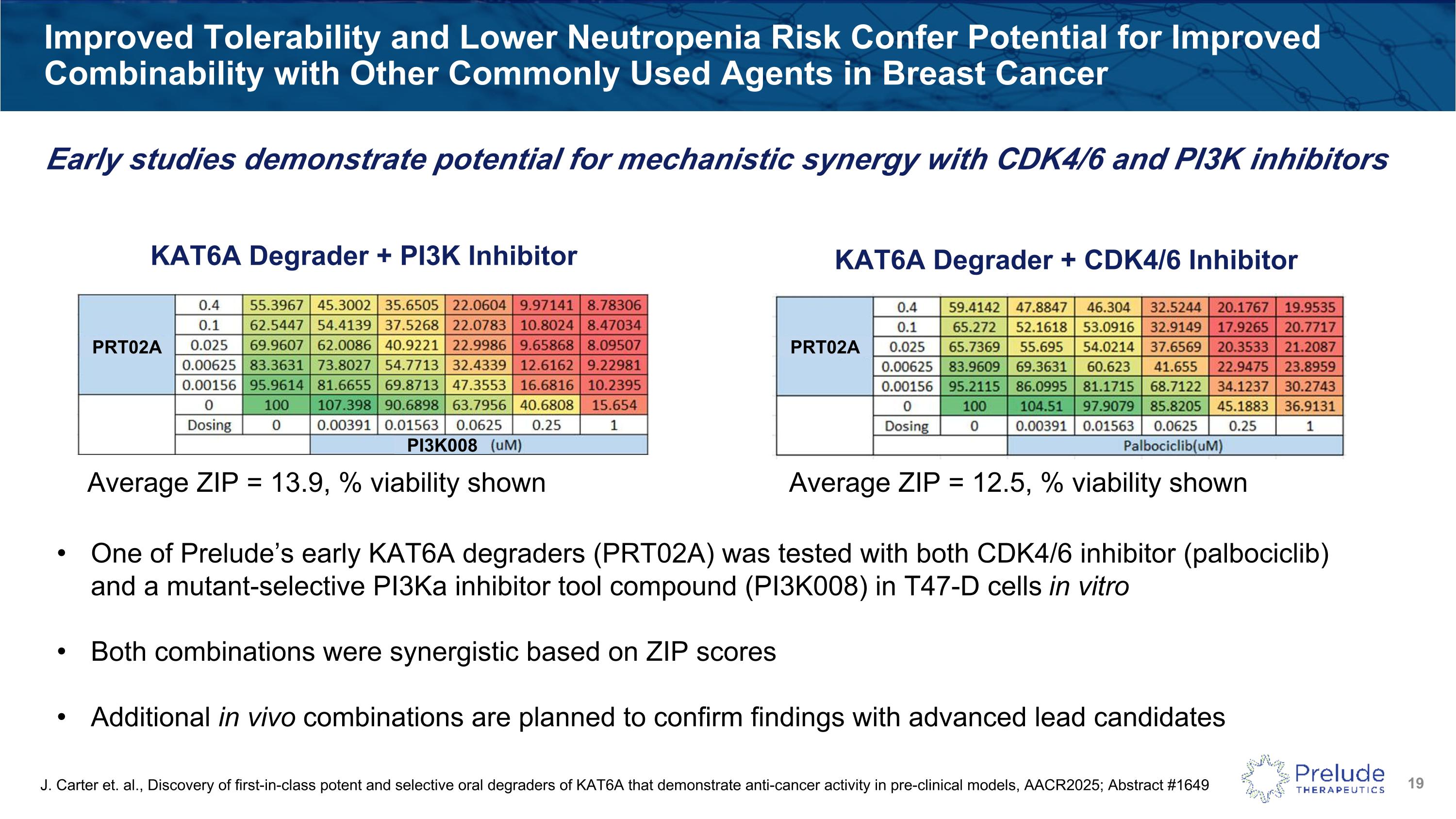 Improved Tolerability and Lower Neutropenia Risk Confer Potential for Improved Combinability with Other Commonly Used Agents in Breast Cancer

Early studies demonstrate potential for mechanistic synergy with CDK4/6 and PI3K inhibitors

KAT6A Degrader + PI3K Inhibitor

| PRT02A | 0.4 | 55.3967 | 45.3002 | 35.6505 | 22.0604 | 9.97141 | 8.78306 |
|---|---|---|---|---|---|---|---|
| | 0.1 | 62.5447 | 54.4139 | 37.5268 | 22.0783 | 10.8024 | 8.47034 |
| | 0.025 | 69.9607 | 62.0086 | 40.9221 | 22.9986 | 9.65868 | 8.09507 |
| | 0.00625 | 83.3631 | 73.8027 | 54.7713 | 32.4339 | 12.6162 | 9.22981 |
| | 0.00156 | 95.9614 | 81.6655 | 69.8713 | 47.3553 | 16.6816 | 10.2395 |
| | 0 | 100 | 107.398 | 90.6898 | 63.7956 | 40.6808 | 15.654 |
| | Dosing | 0 | 0.00391 | 0.01563 | 0.0625 | 0.25 | 1 |
| | | | PI3K008 (uM) | | | | |

Average ZIP = 13.9, % viability shown

KAT6A Degrader + CDK4/6 Inhibitor

| PRT02A | 0.4 | 59.4142 | 47.8847 | 46.304 | 32.5244 | 20.1767 | 19.9535 |
|---|---|---|---|---|---|---|---|
| | 0.1 | 65.272 | 52.1618 | 53.0916 | 32.9149 | 17.9265 | 20.7717 |
| | 0.025 | 65.7369 | 55.695 | 54.0214 | 37.6569 | 20.3533 | 21.2087 |
| | 0.00625 | 83.9609 | 69.3631 | 60.623 | 41.655 | 22.9475 | 23.8959 |
| | 0.00156 | 95.2115 | 86.0995 | 81.1715 | 68.7122 | 34.1237 | 30.2743 |
| | 0 | 100 | 104.51 | 97.9079 | 85.8205 | 45.1883 | 36.9131 |
| | Dosing | 0 | 0.00391 | 0.01563 | 0.0625 | 0.25 | 1 |
| | | | Palbociclib(uM) | | | | |

Average ZIP = 12.5, % viability shown

• One of Prelude's early KAT6A degraders (PRT02A) was tested with both CDK4/6 inhibitor (palbociclib) and a mutant-selective PI3Ka inhibitor tool compound (PI3K008) in T47-D cells in vitro

• Both combinations were synergistic based on ZIP scores

• Additional in vivo combinations are planned to confirm findings with advanced lead candidates

J. Carter et. al., Discovery of first-in-class potent and selective oral degraders of KAT6A that demonstrate anti-cancer activity in pre-clinical models, AACR2025; Abstract #1649

Prelude THERAPEUTICS

19